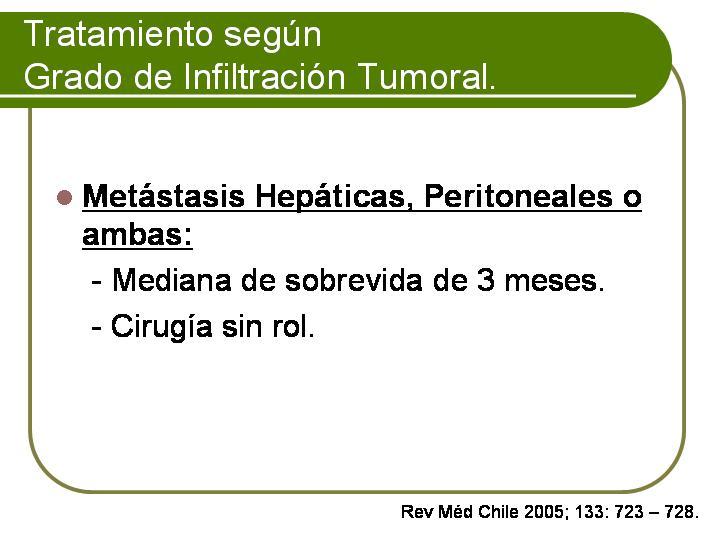 Tratamiento según
Grado de Infiltración Tumoral.

Metástasis Hepáticas, Peritoneales o ambas:

- Mediana de sobrevida de 3 meses.

- Cirugía sin rol.

Rev Méd Chile 2005; 133: 723 – 728.